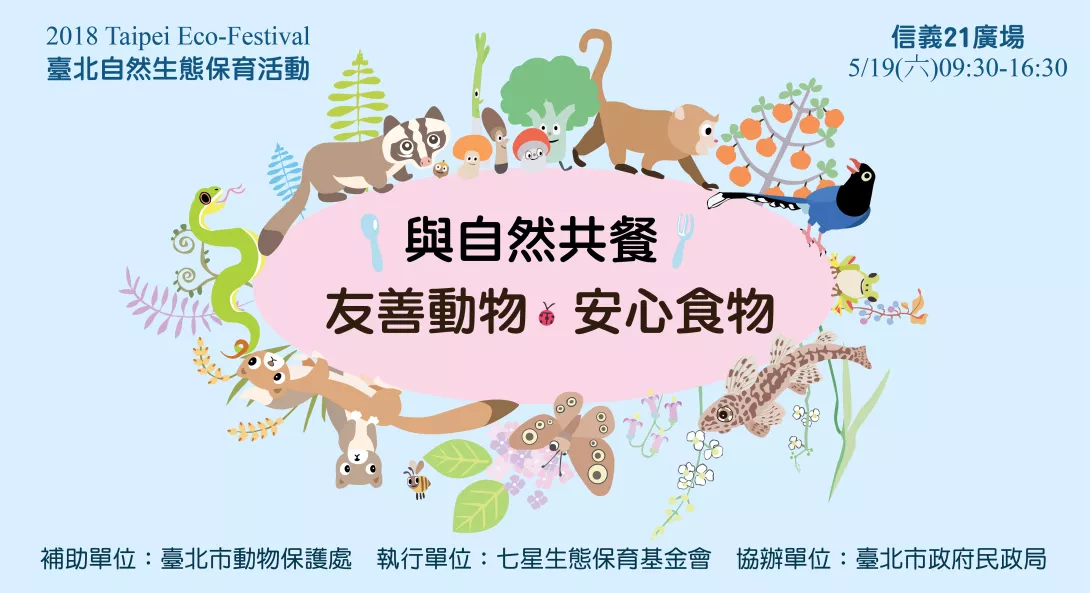 2018 Taipei Eco-Festival
臺北自然生態保育活動

信義21廣場
5/19(六)09:30-16:30

與自然共餐
友善動物 安心食物

補助單位：臺北市動物保護處 執行單位：七星生態保育基金會 協辦單位：臺北市政府民政局